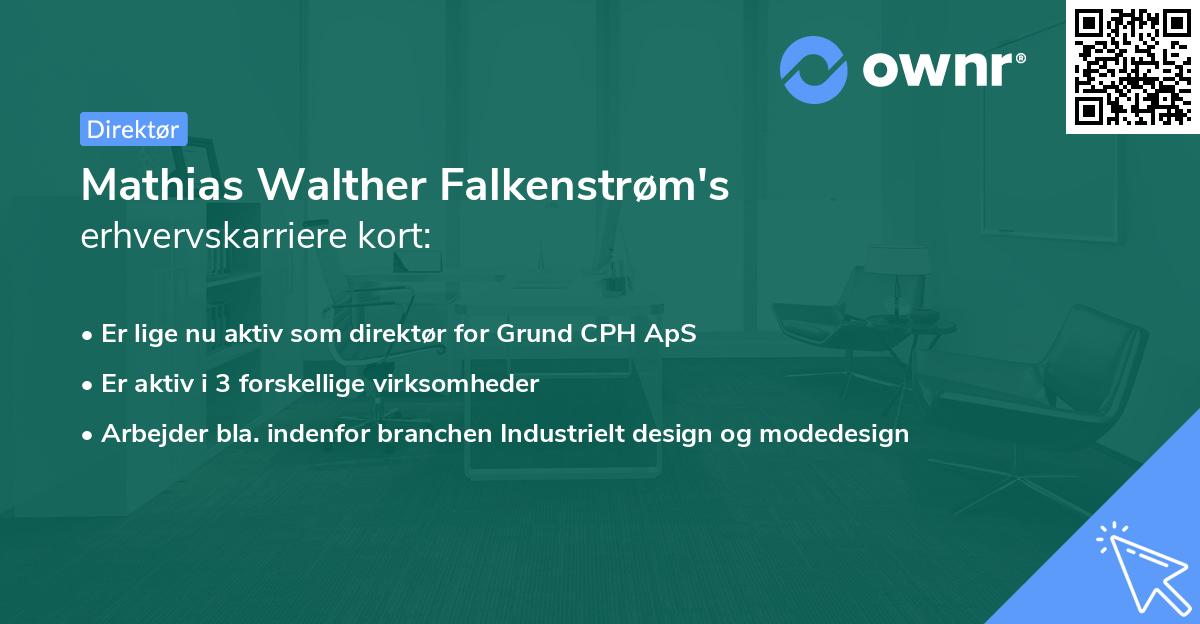 ownr®

Direktør

Mathias Walther Falkenstrøm's
erhvervskarriere kort:

• Er lige nu aktiv som direktør for Grund CPH ApS
• Er aktiv i 3 forskellige virksomheder
• Arbejder bla. indenfor branchen Industrielt design og modedesign